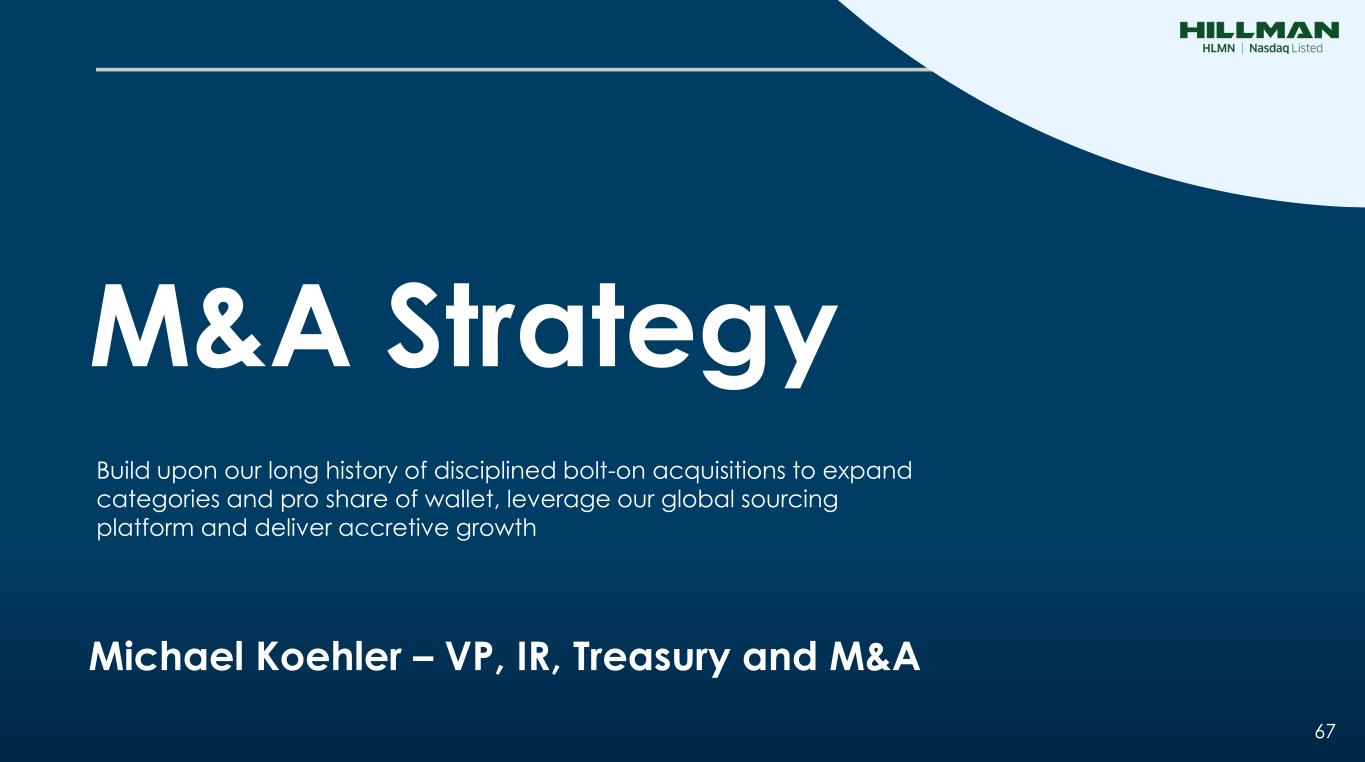 HILLMAN
HLMN | Nasdaq Listed

M&A Strategy

Build upon our long history of disciplined bolt-on acquisitions to expand categories and pro share of wallet, leverage our global sourcing platform and deliver accretive growth

Michael Koehler – VP, IR, Treasury and M&A

67